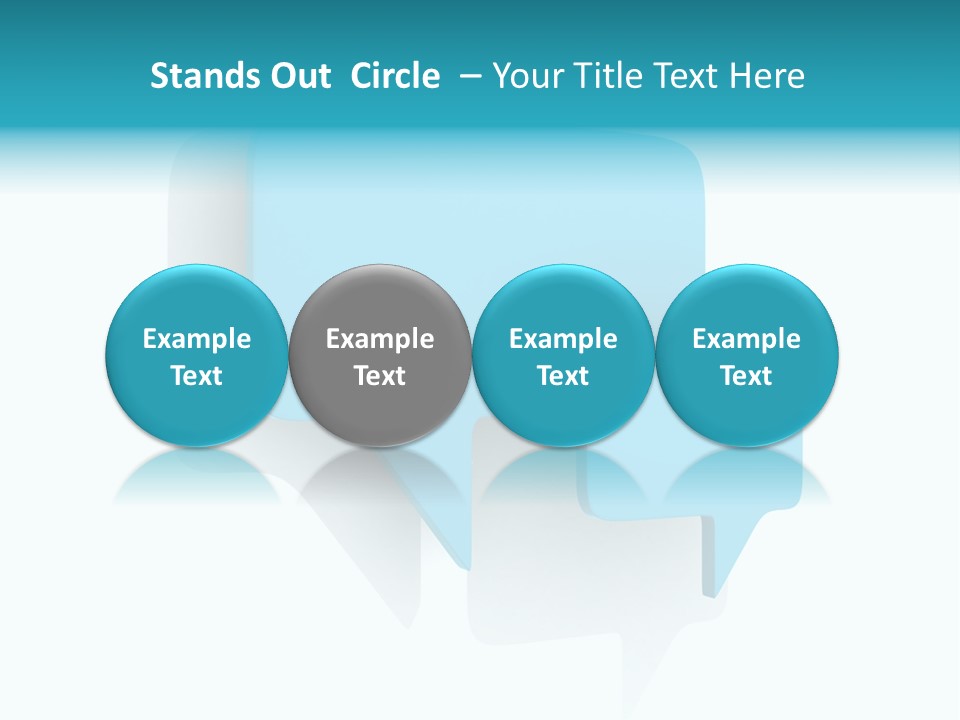 Stands Out Circle – Your Title Text Here

Example Text

Example Text

Example Text

Example Text